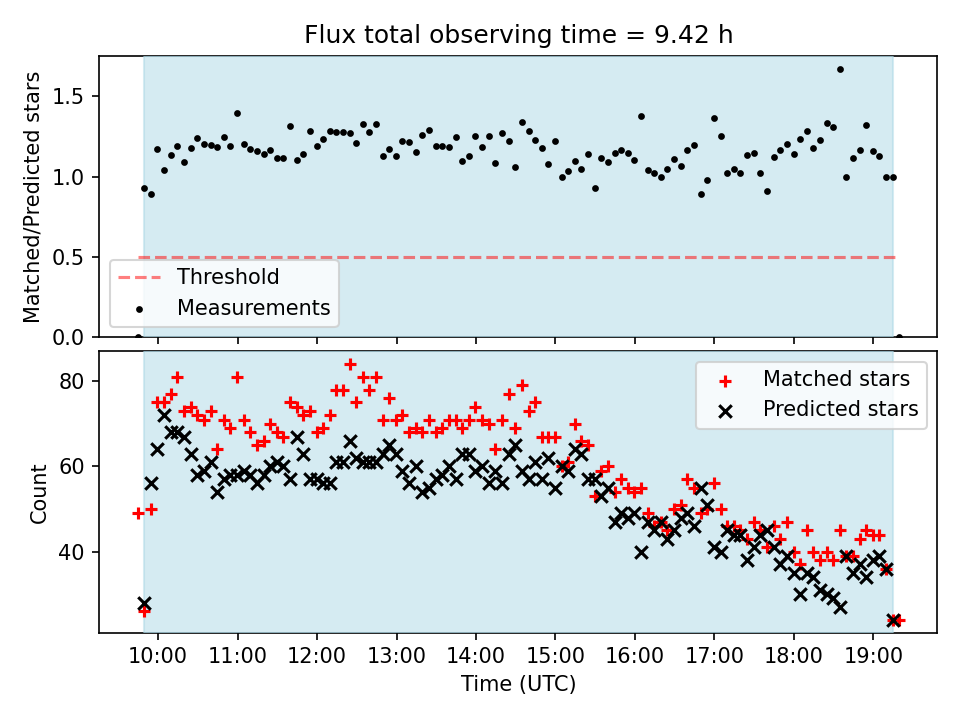 Flux total observing time = 9.42 h

Matched/Predicted stars

1.5
1.0
0.5
0.0

Threshold
Measurements

Count

80
60
40

Matched stars
Predicted stars

10:00
11:00
12:00
13:00
14:00
15:00
16:00
17:00
18:00
19:00

Time (UTC)